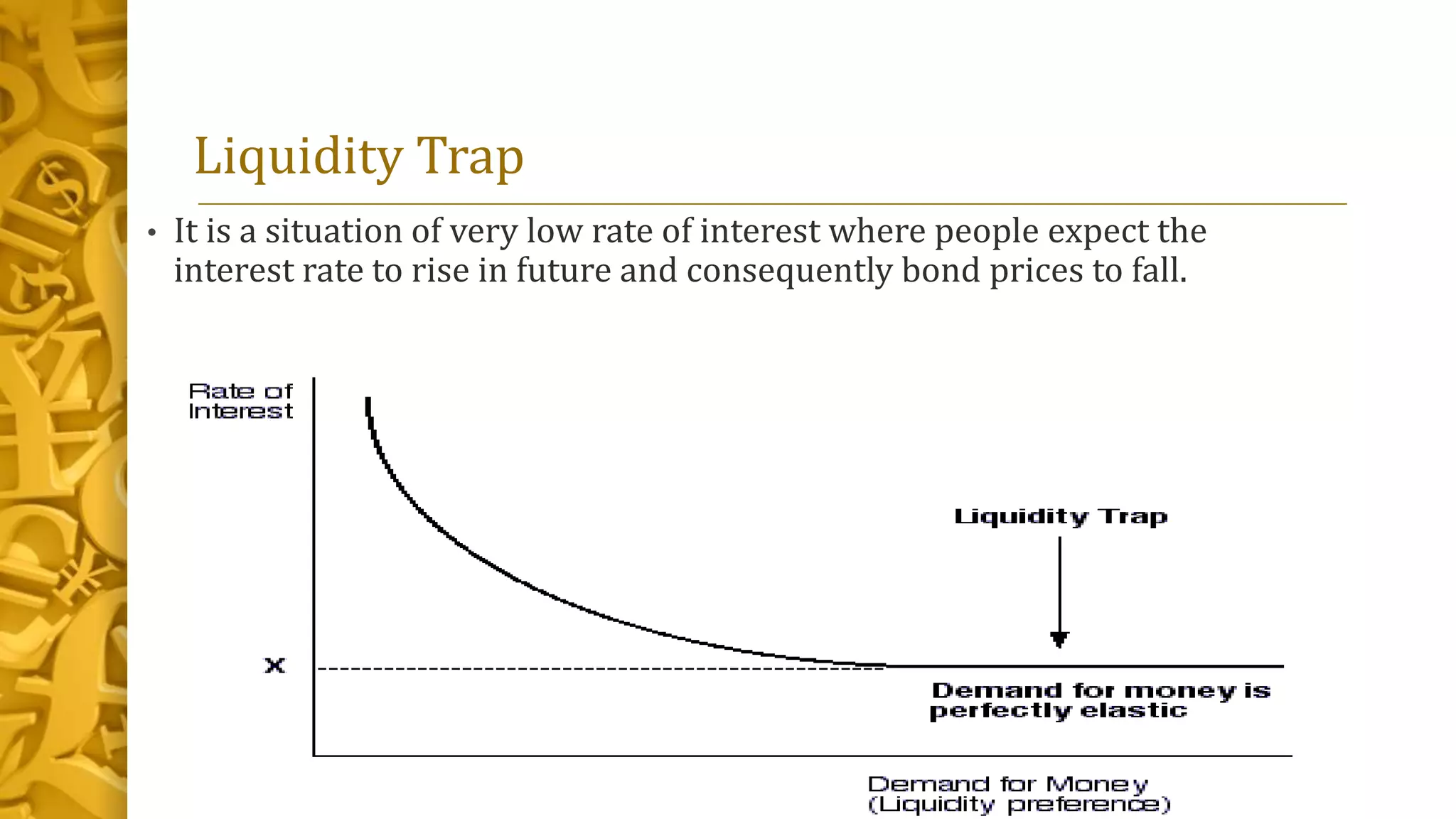 Liquidity Trap

• It is a situation of very low rate of interest where people expect the interest rate to rise in future and consequently bond prices to fall.

Rate of Interest

Liquidity Trap

X

Demand for money is perfectly elastic

Demand for Money (Liquidity preference)